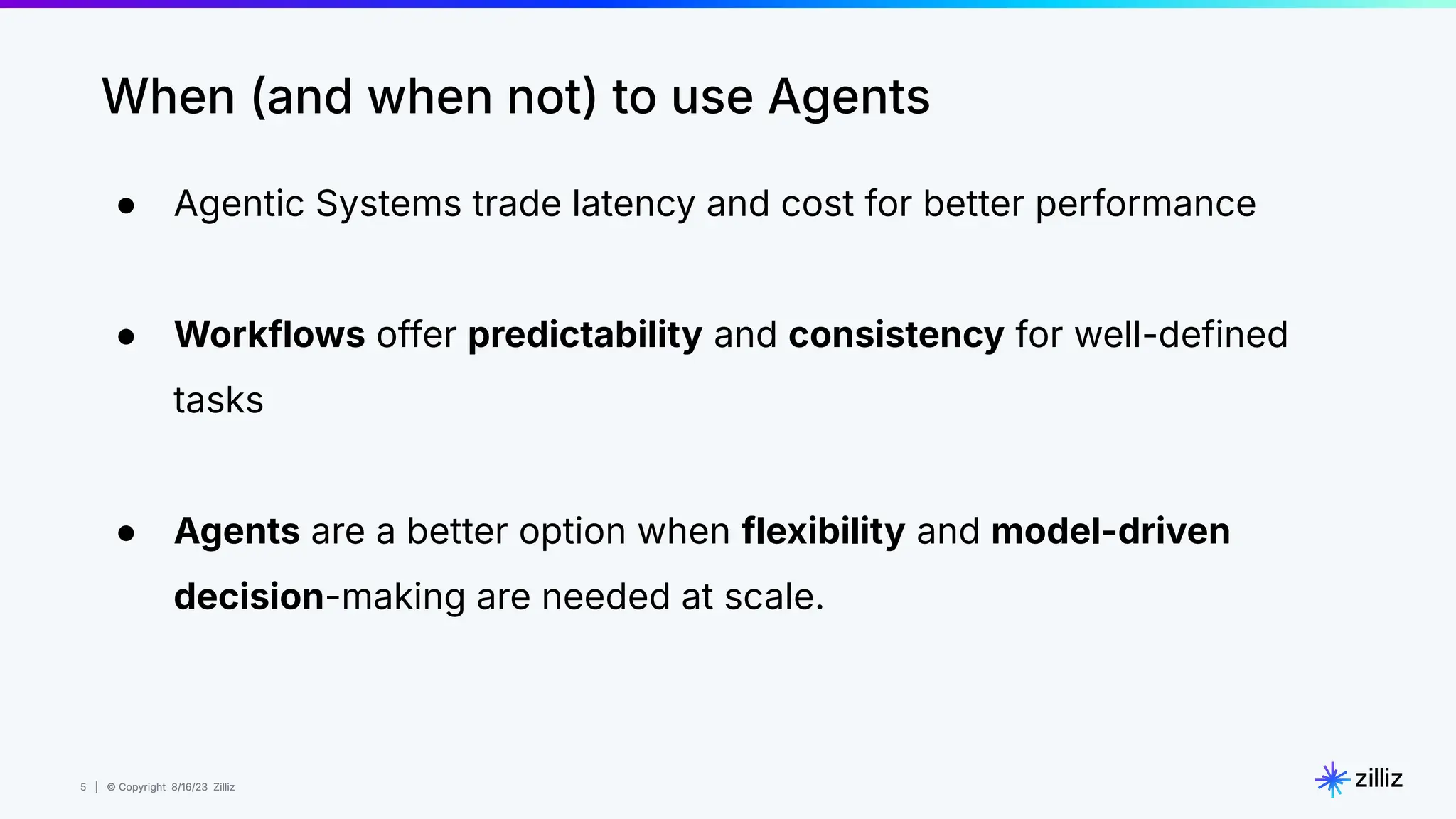 When (and when not) to use Agents

● Agentic Systems trade latency and cost for better performance

● Workflows offer predictability and consistency for well-defined tasks

● Agents are a better option when flexibility and model-driven decision-making are needed at scale.

5 | © Copyright 8/16/23 Zilliz

zilliz